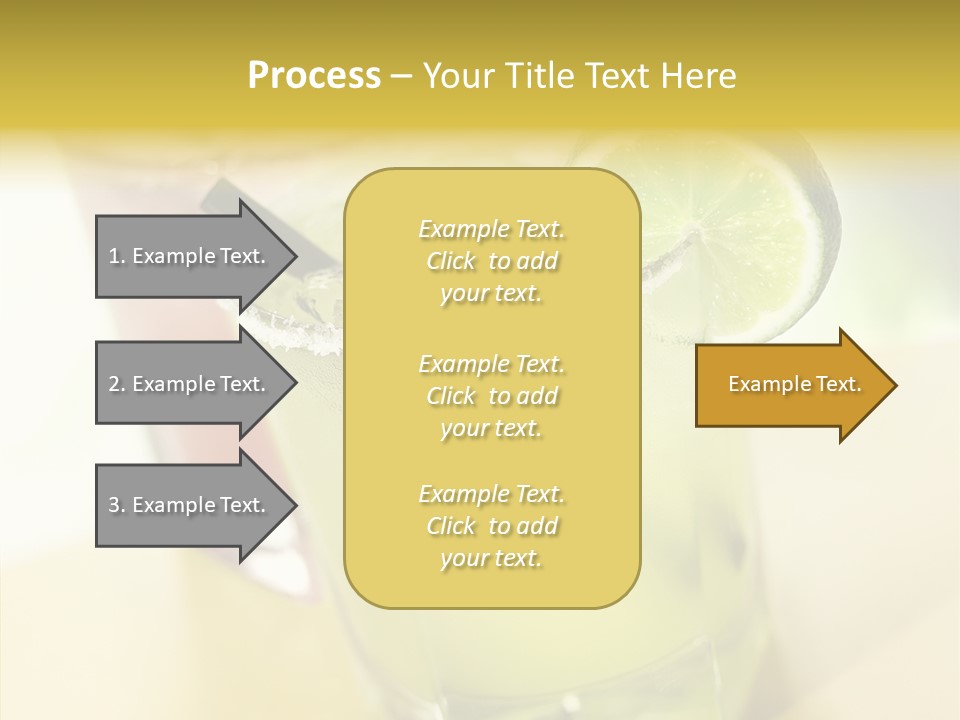 Process – Your Title Text Here

1. Example Text.

2. Example Text.

3. Example Text.

Example Text. Click to add your text.

Example Text. Click to add your text.

Example Text. Click to add your text.

Example Text.